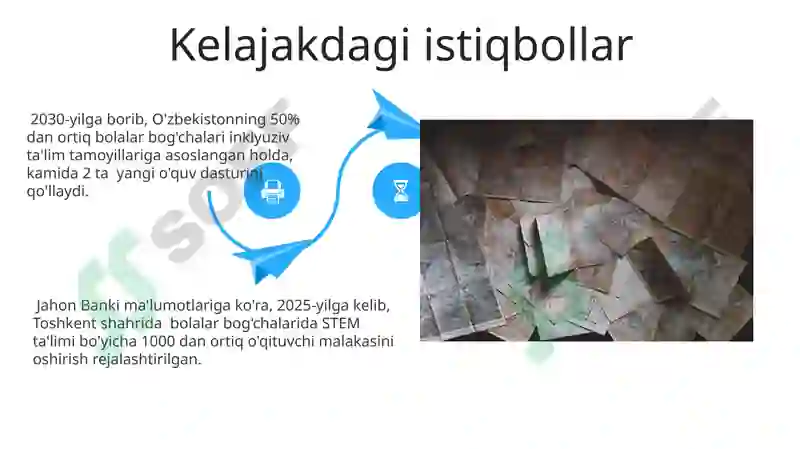 Kelajakdagi istiqbollar

2030-yilga borib, O'zbekistonning 50% dan ortiq bolalar bog'chalari inklyuziv ta'lim tamoyillariga asoslangan holda, kamida 2 ta yangi o'quv dasturini qo'llaydi.

Jahon Banki ma'lumotlariga ko'ra, 2025-yilga kelib, Toshkent shahrida bolalar bog'chalarida STEM ta'limi bo'yicha 1000 dan ortiq o'qituvchi malakasini oshirish rejalashtirilgan.